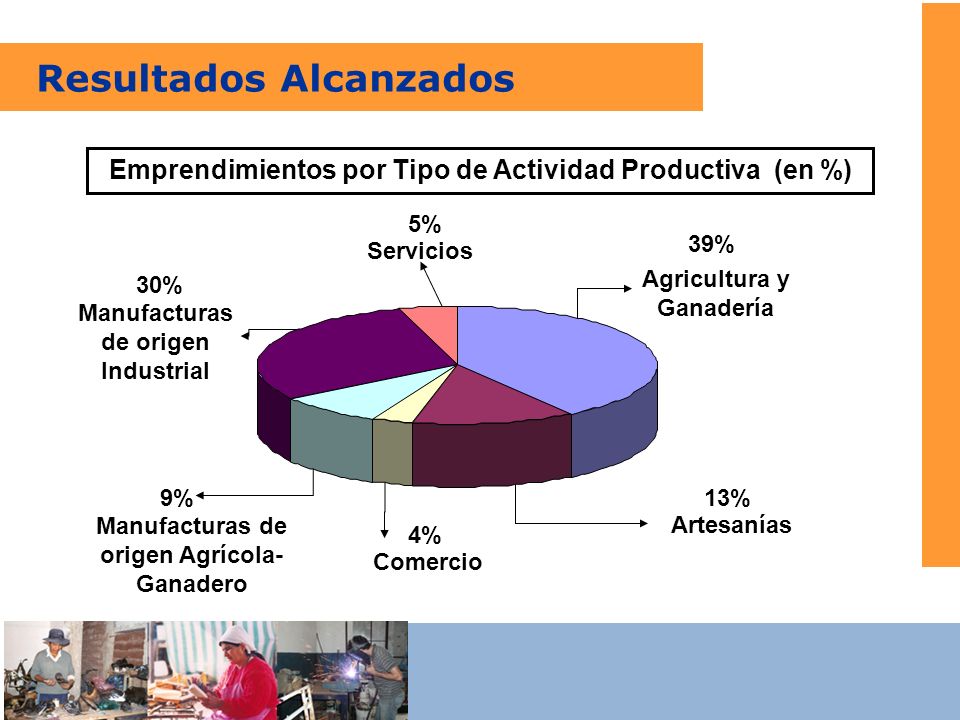 Resultados Alcanzados

Emprendimientos por Tipo de Actividad Productiva (en %)

5%
Servicios

39%
Agricultura y Ganadería

30%
Manufacturas de origen Industrial

9%
Manufacturas de origen Agrícola-Ganadero

4%
Comercio

13%
Artesanías